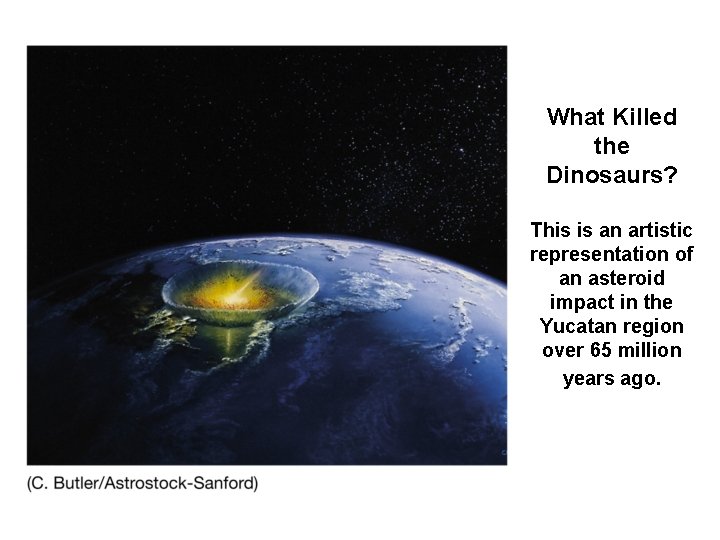 What Killed the Dinosaurs?

This is an artistic representation of an asteroid impact in the Yucatan region over 65 million years ago.

(C. Butler/Astrostock-Sanford)